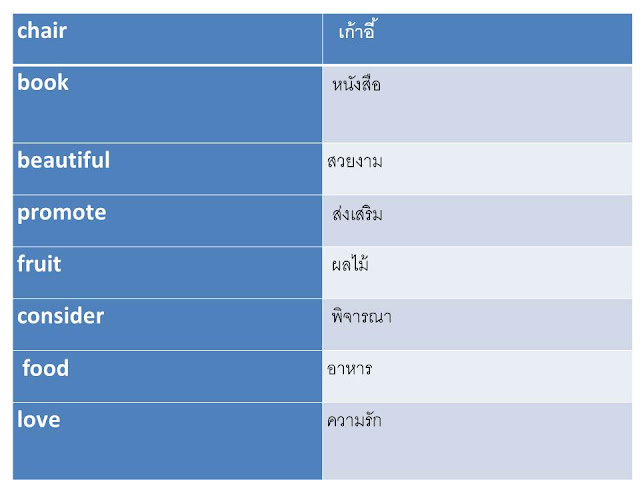 | chair | เก้าอี้ |
|---|---|
| book | หนังสือ |
| beautiful | สวยงาม |
| promote | ส่งเสริม |
| fruit | ผลไม้ |
| consider | พิจารณา |
| food | อาหาร |
| love | ความรัก |